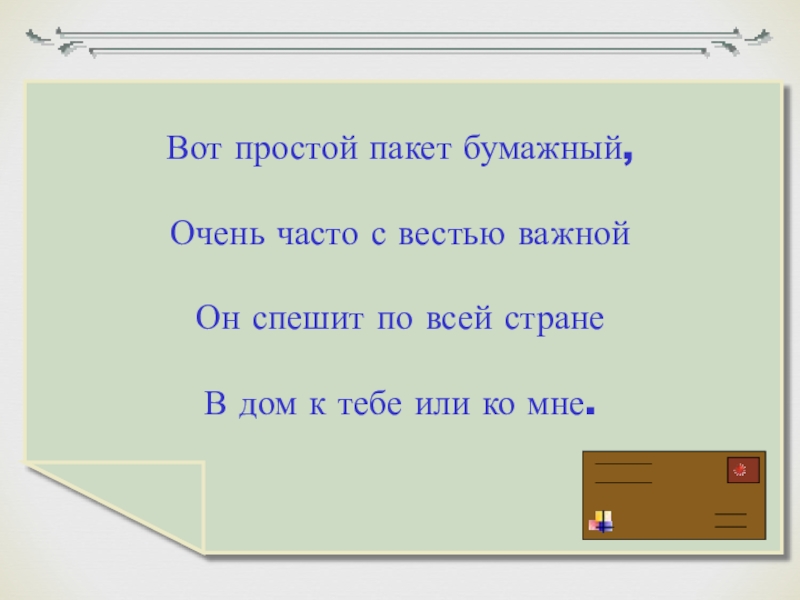 Вот простой пакет бумажный,

Очень часто с вестью важной

Он спешит по всей стране

В дом к тебе или ко мне.